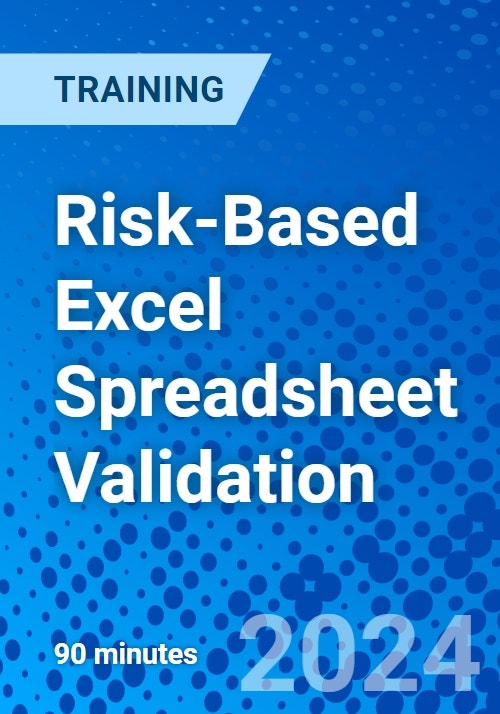 TRAINING

Risk-Based Excel Spreadsheet Validation

90 minutes

2024